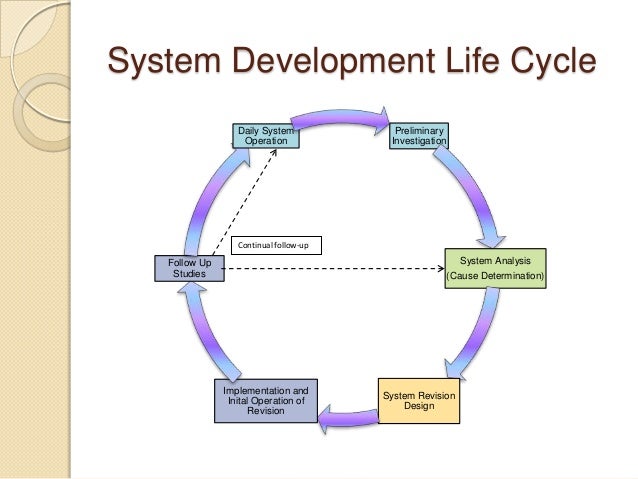 System Development Life Cycle

Daily System Operation

Preliminary Investigation

Continual follow-up

Follow Up Studies

System Analysis (Cause Determination)

Implementation and Inital Operation of Revision

System Revision Design